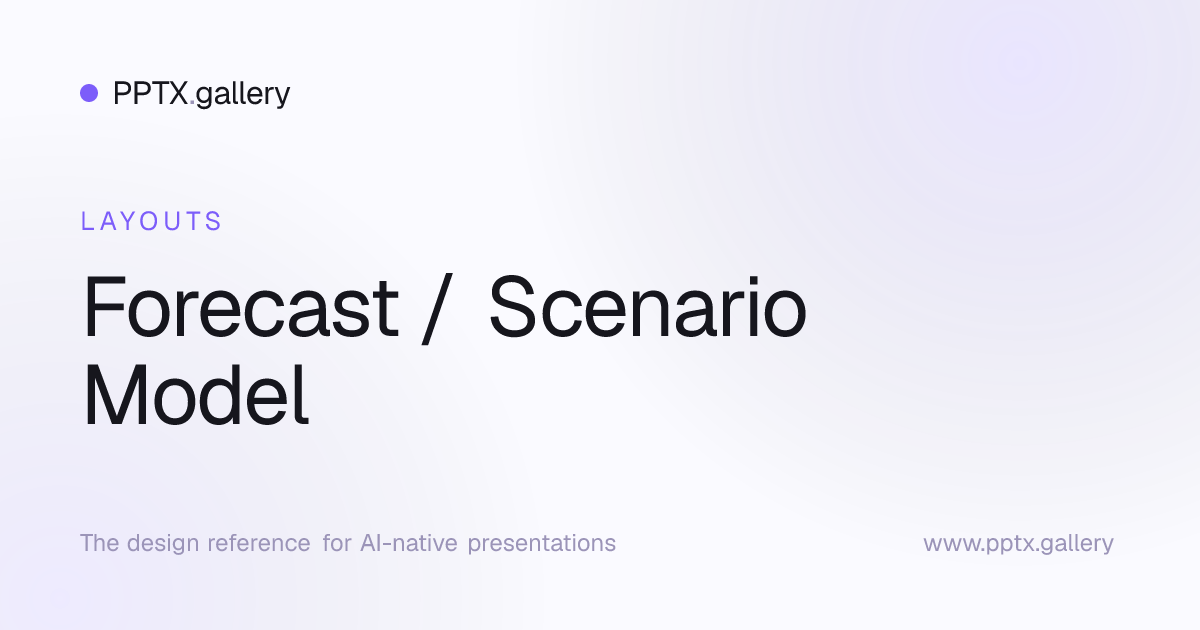 PPTX.gallery

LAYOUTS

Forecast / Scenario Model

The design reference for AI-native presentations

www.pptx.gallery